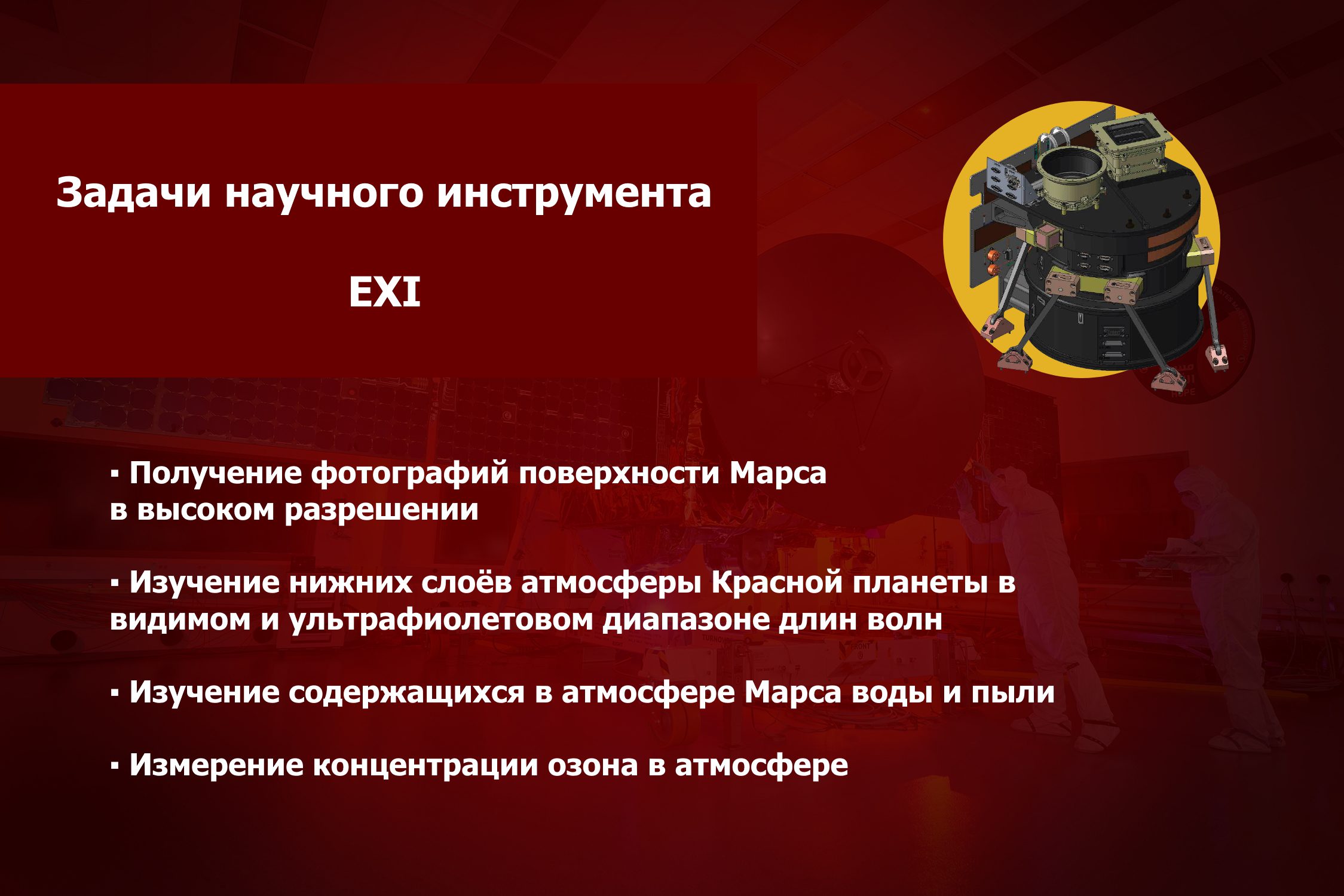 Задачи научного инструмента

EXI

▪ Получение фотографий поверхности Марса в высоком разрешении

▪ Изучение нижних слоёв атмосферы Красной планеты в видимом и ультрафиолетовом диапазоне длин волн

▪ Изучение содержащихся в атмосфере Марса воды и пыли

▪ Измерение концентрации озона в атмосфере